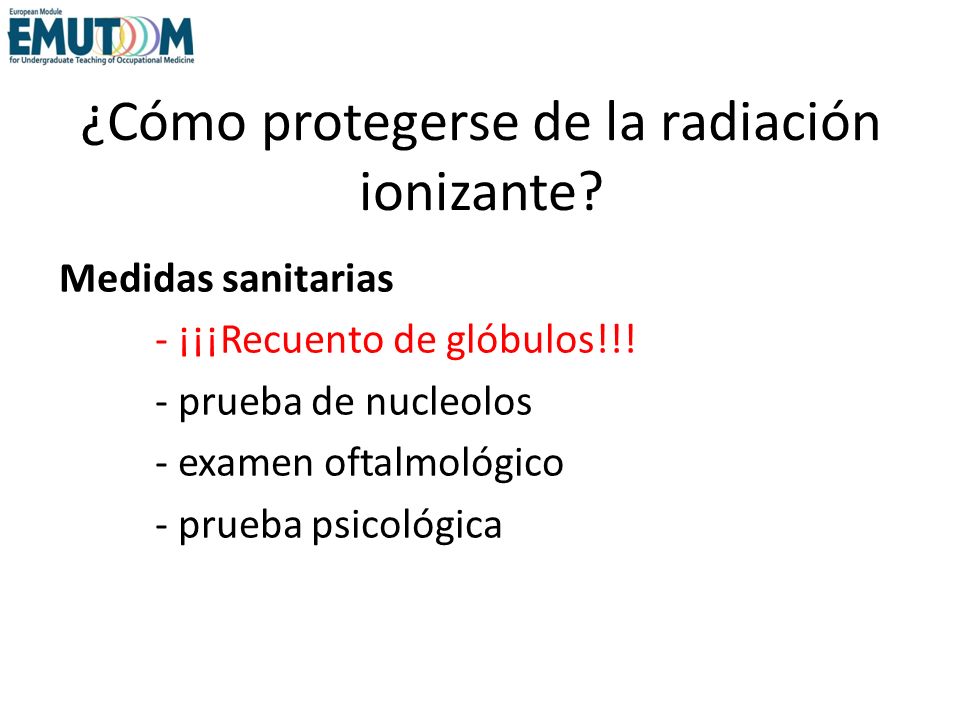 European Module
EMUTOM
for Undergraduate Teaching of Occupational Medicine

¿Cómo protegerse de la radiación ionizante?

Medidas sanitarias

- ¡¡¡Recuento de glóbulos!!!

- prueba de nucleolos

- examen oftalmológico

- prueba psicológica